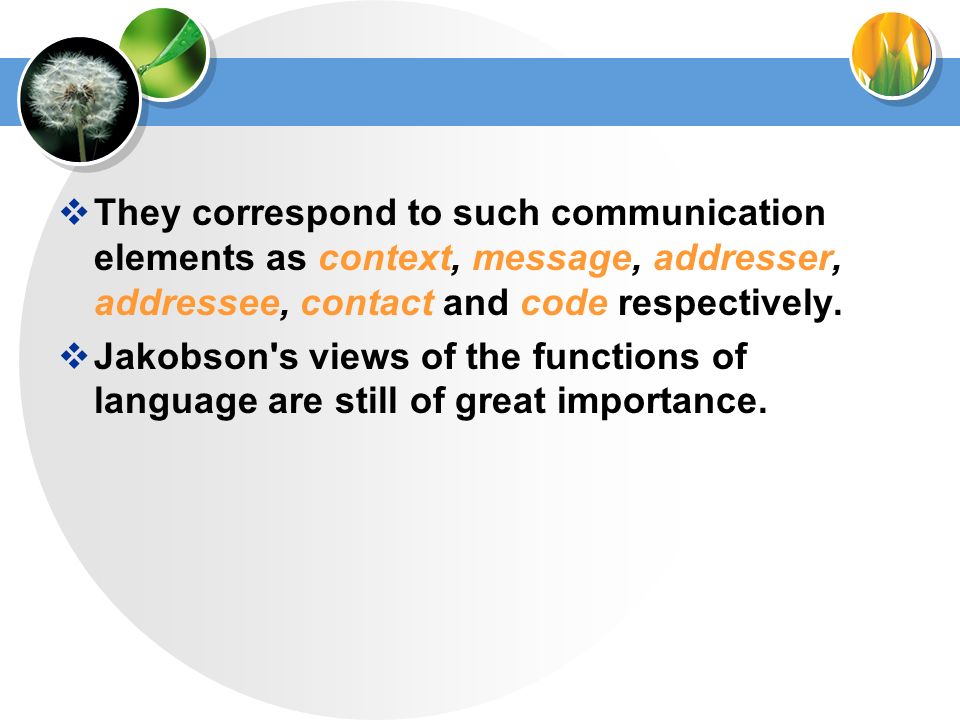 ❖ They correspond to such communication elements as context, message, addresser, addressee, contact and code respectively.

❖ Jakobson's views of the functions of language are still of great importance.